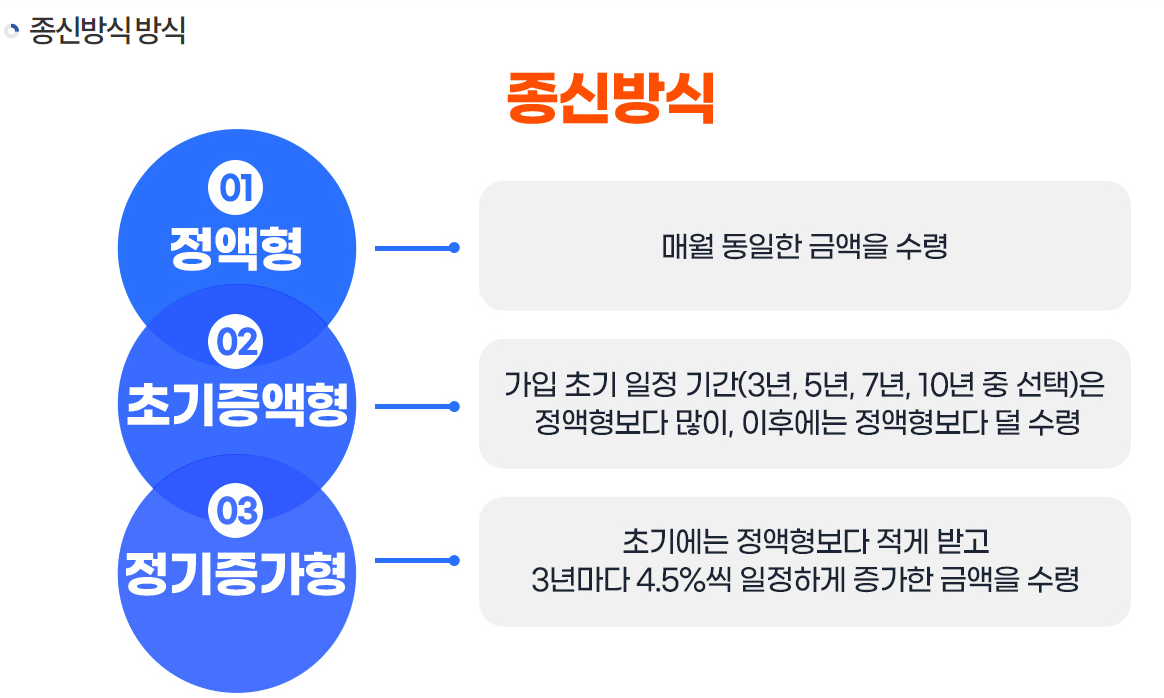 종신방식 방식

종신방식

01
정액형

매월 동일한 금액을 수령

02
초기증액형

가입 초기 일정 기간(3년, 5년, 7년, 10년 중 선택)은 정액형보다 많이, 이후에는 정액형보다 덜 수령

03
정기증가형

초기에는 정액형보다 적게 받고 3년마다 4.5%씩 일정하게 증가한 금액을 수령